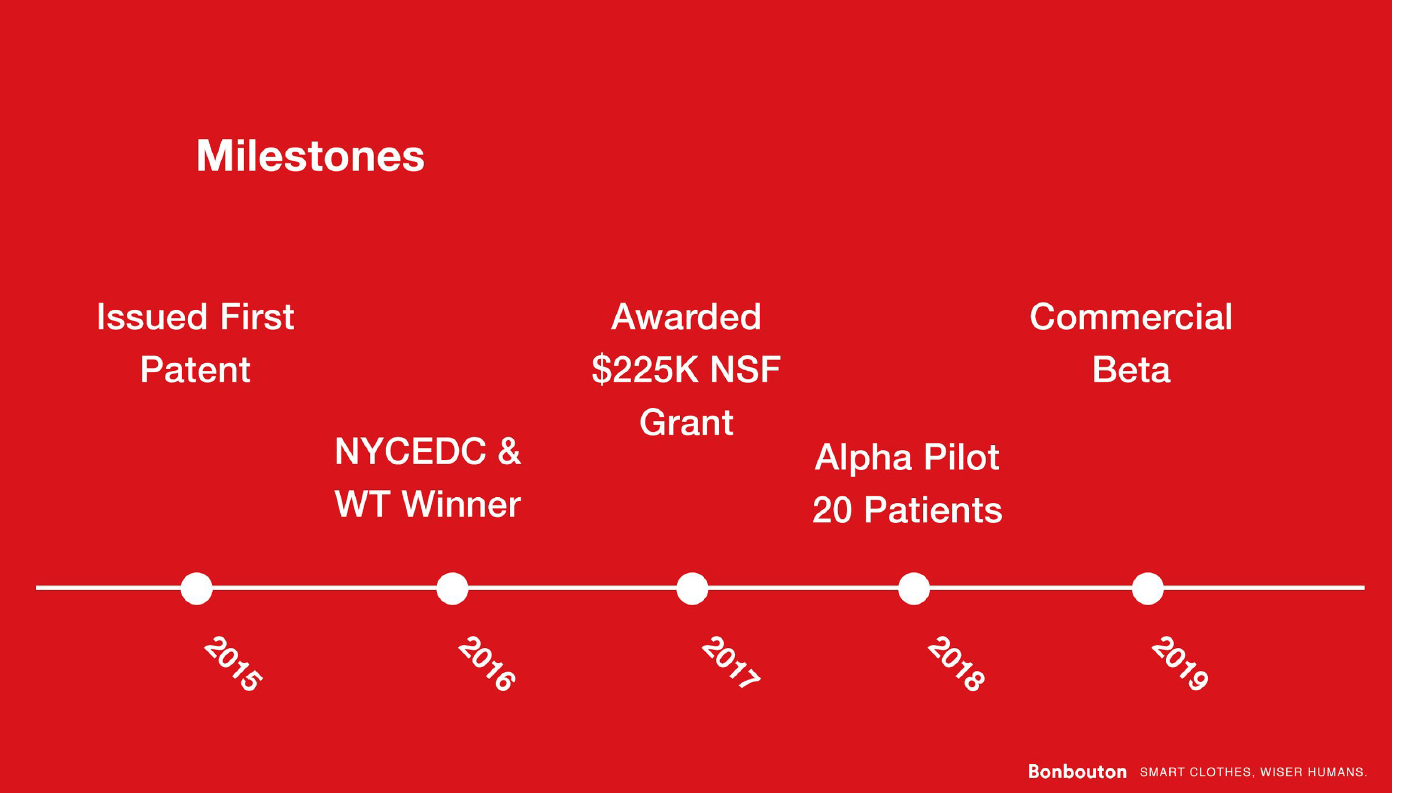 Milestones

Issued First Patent

NYCEDC & WT Winner

Awarded \$225K NSF Grant

Alpha Pilot 20 Patients

Commercial Beta

2015

2016

2017

2018

2019

Bonbouton SMART CLOTHES, WISER HUMANS.